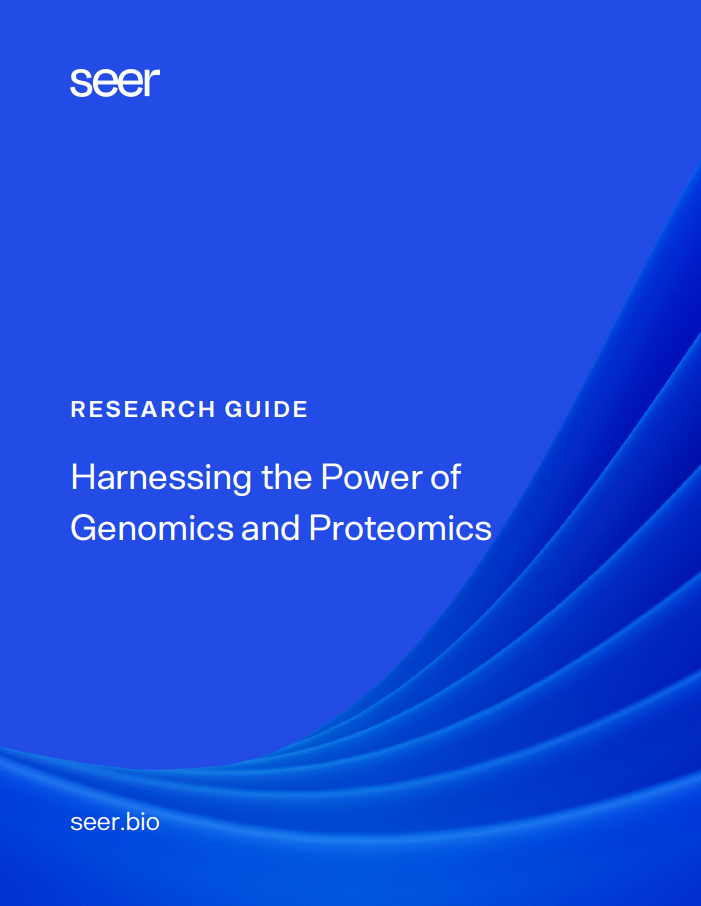 seer

RESEARCH GUIDE

Harnessing the Power of Genomics and Proteomics

seer.bio